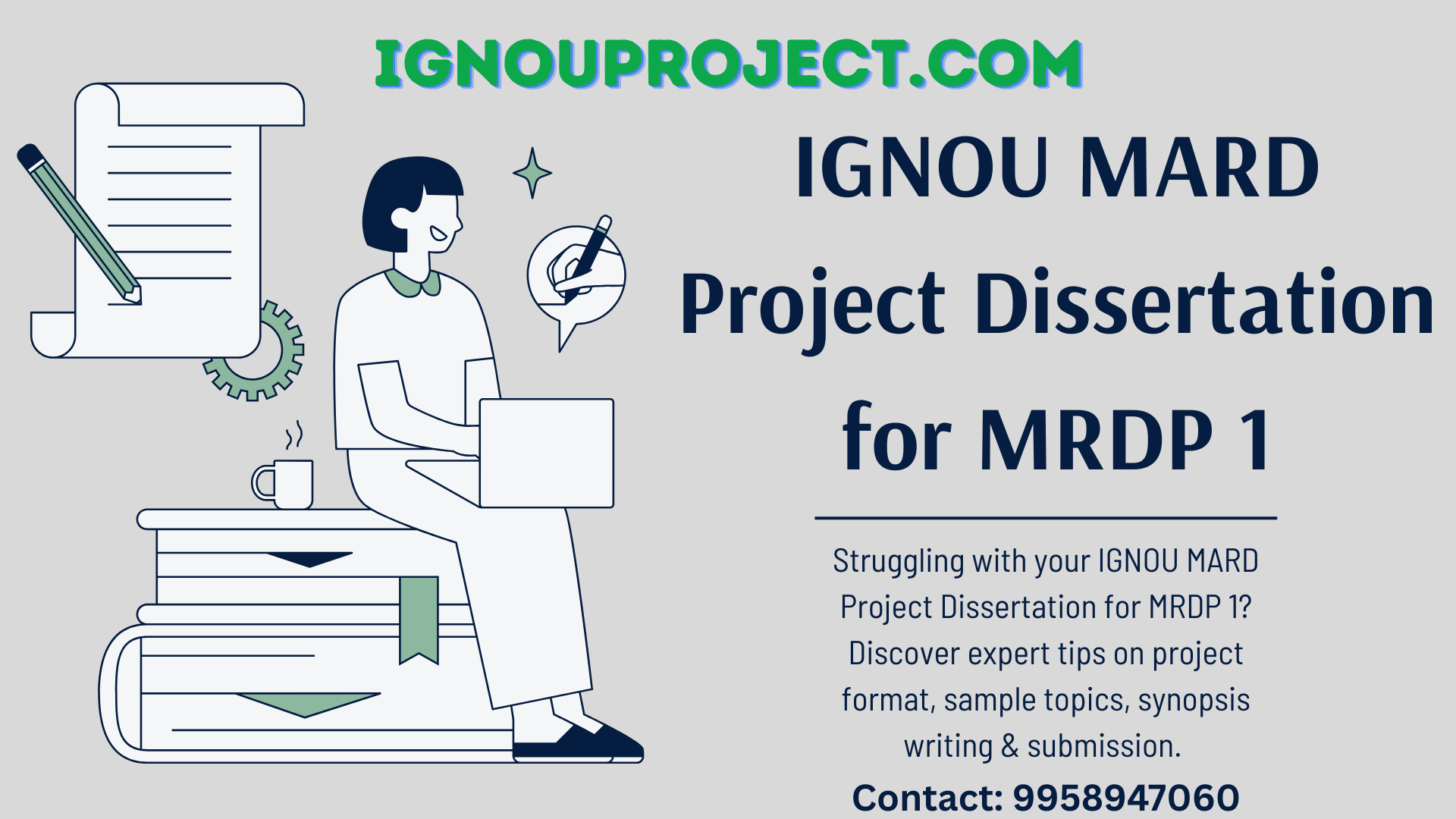 IGNOUPROJECT.COM

IGNOU MARD Project Dissertation for MRDP 1

Struggling with your IGNOU MARD Project Dissertation for MRDP 1? Discover expert tips on project format, sample topics, synopsis writing & submission.

Contact: 9958947060